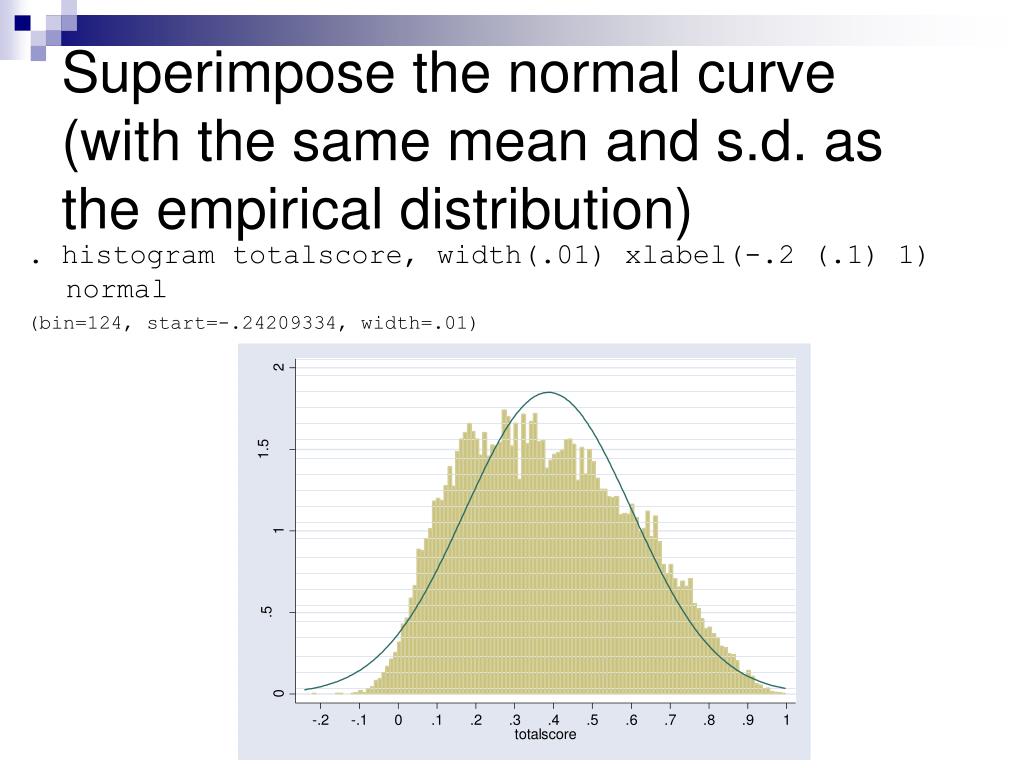 Superimpose the normal curve (with the same mean and s.d. as the empirical distribution)

. histogram totalscore, width(.01) xlabel(-.2 (.1) 1) normal

(bin=124, start=-.24209334, width=.01)

2
1.5
1
.5
0

-.2 -.1 0 .1 .2 .3 .4 .5 .6 .7 .8 .9 1
totalscore